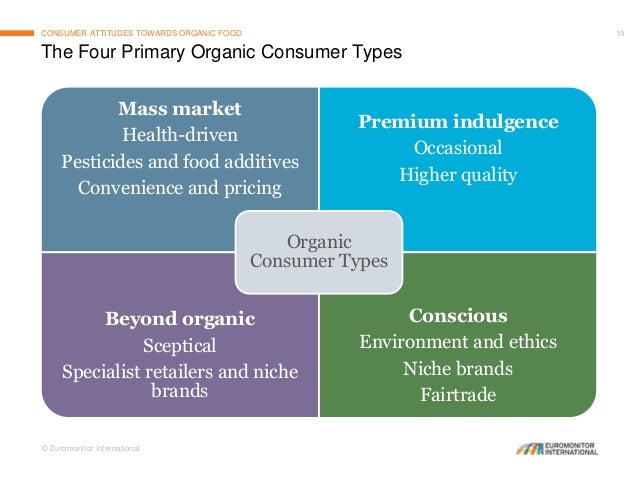 CONSUMER ATTITUDES TOWARDS ORGANIC FOOD

10

The Four Primary Organic Consumer Types

Mass market
Health-driven
Pesticides and food additives
Convenience and pricing

Premium indulgence
Occasional
Higher quality

Organic Consumer Types

Beyond organic
Sceptical
Specialist retailers and niche brands

Conscious
Environment and ethics
Niche brands
Fairtrade

© Euromonitor International

EUROMONITOR INTERNATIONAL